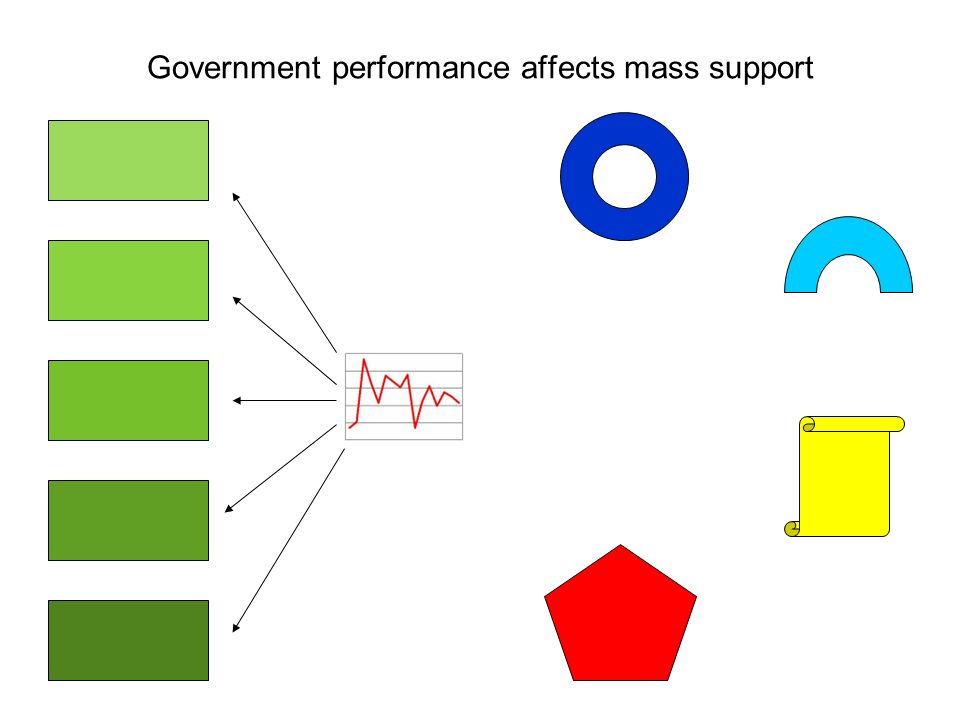 Government performance affects mass support